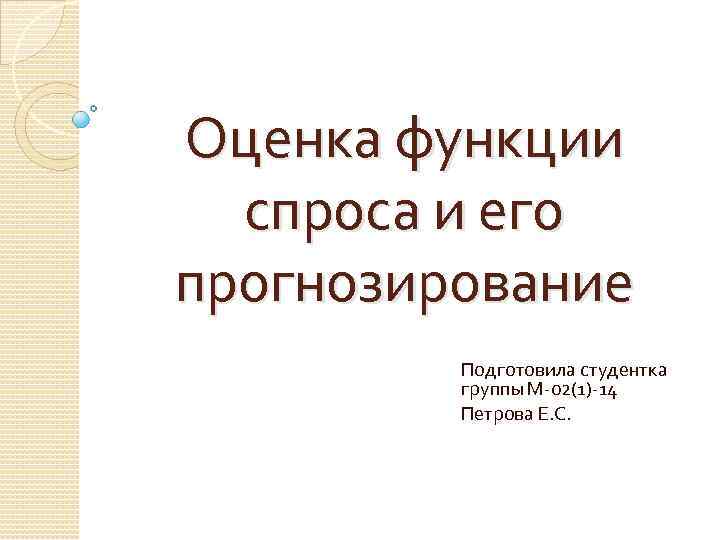 Оценка функции спроса и его прогнозирование

Подготовила студентка группы М-02(1)-14
Петрова Е.С.